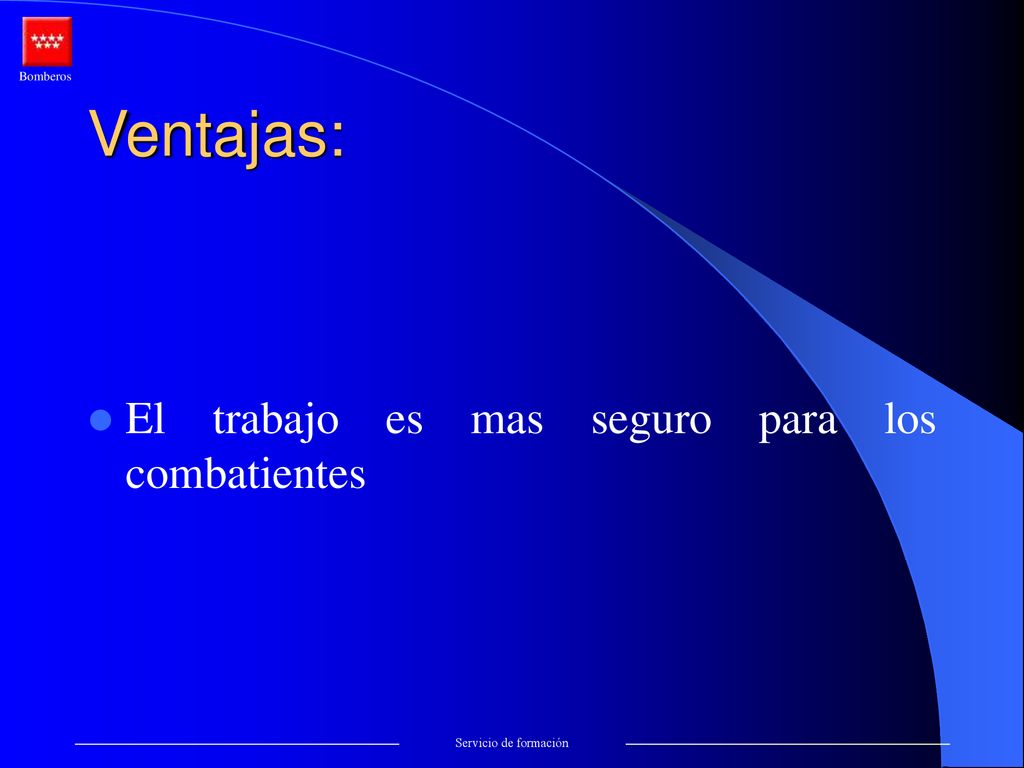 Bomberos

Ventajas:

El trabajo es mas seguro para los combatientes

Servicio de formación